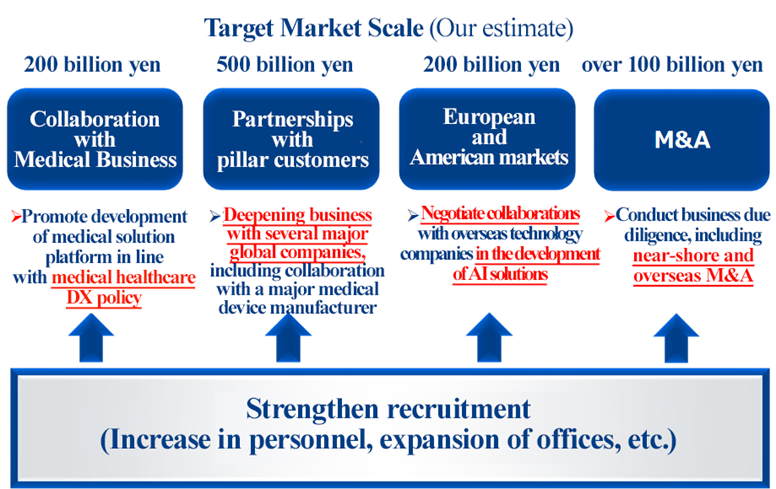 Target Market Scale (Our estimate)

200 billion yen

Collaboration with Medical Business

➤Promote development of medical solution platform in line with medical healthcare DX policy

500 billion yen

Partnerships with pillar customers

➤Deepening business with several major global companies, including collaboration with a major medical device manufacturer

200 billion yen

European and American markets

➤Negotiate collaborations with overseas technology companies in the development of AI solutions

over 100 billion yen

M&A

➤Conduct business due diligence, including near-shore and overseas M&A

Strengthen recruitment
(Increase in personnel, expansion of offices, etc.)